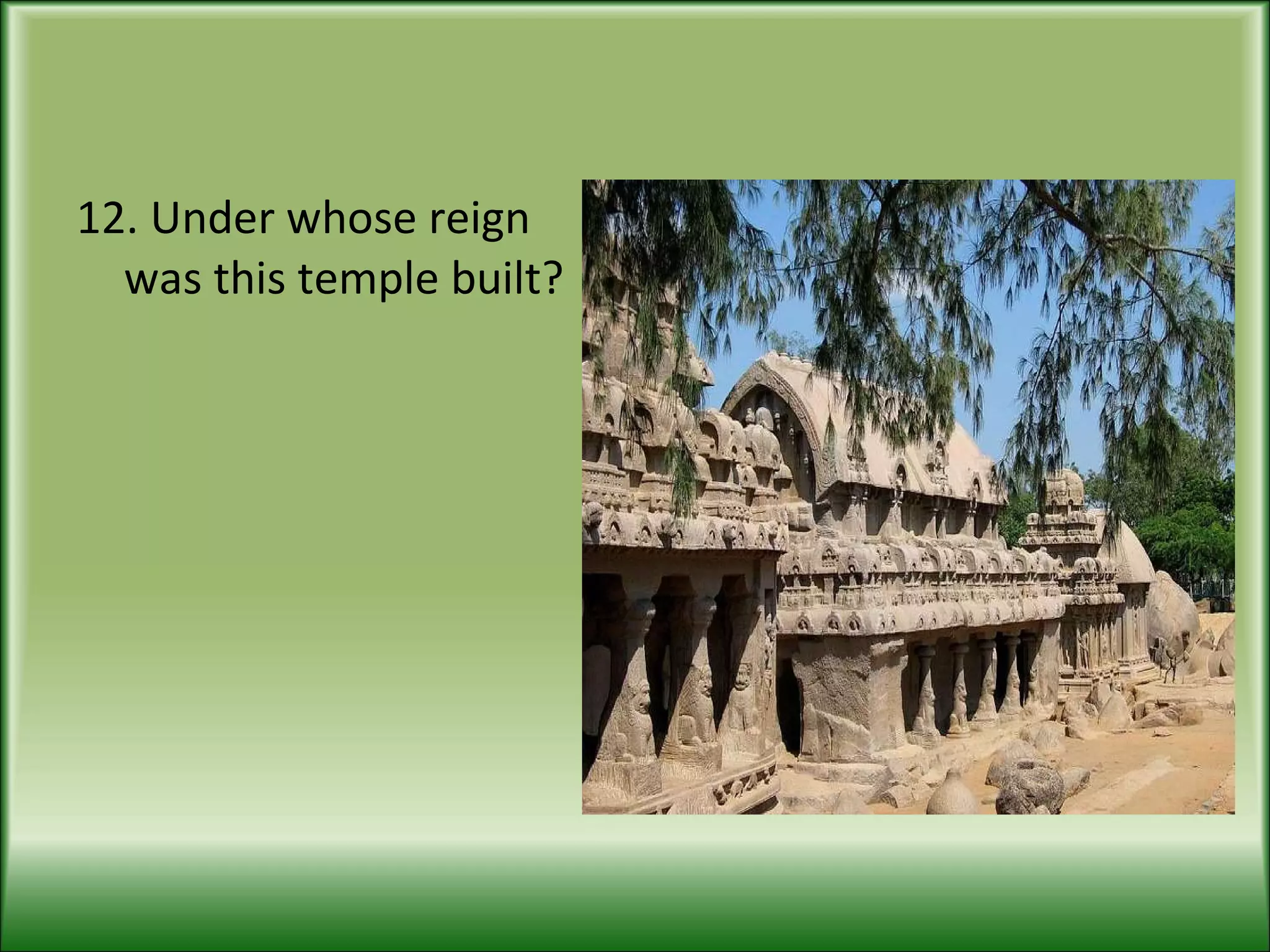 12. Under whose reign was this temple built?